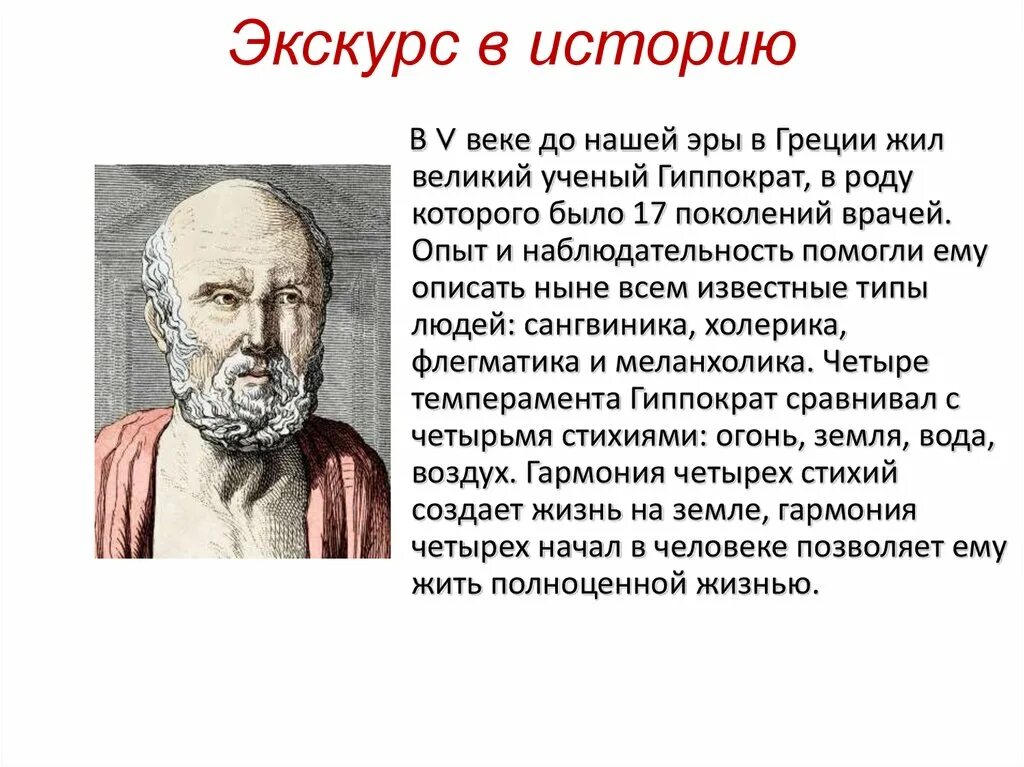 Экскурс в историю

В V веке до нашей эры в Греции жил великий ученый Гиппократ, в роду которого было 17 поколений врачей. Опыт и наблюдательность помогли ему описать ныне всем известные типы людей: сангвиника, холерика, флегматика и меланхолика. Четыре темперамента Гиппократ сравнивал с четырьмя стихиями: огонь, земля, вода, воздух. Гармония четырех стихий создает жизнь на земле, гармония четырех начал в человеке позволяет ему жить полноценной жизнью.